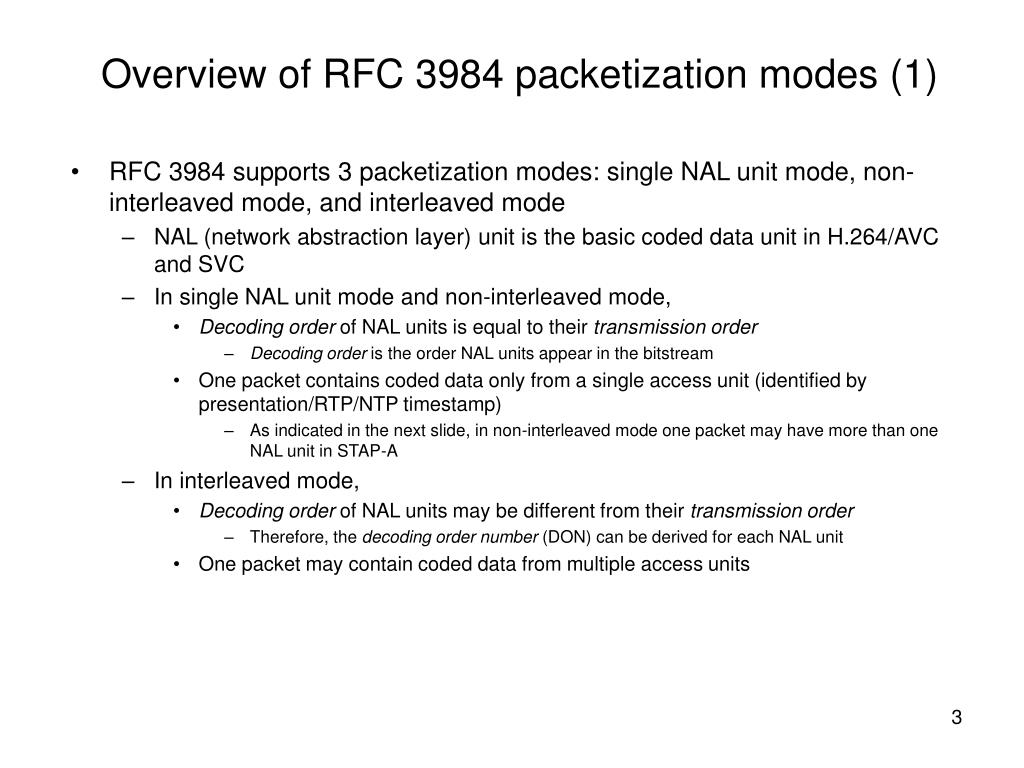 Overview of RFC 3984 packetization modes (1)

• RFC 3984 supports 3 packetization modes: single NAL unit mode, non-interleaved mode, and interleaved mode
– NAL (network abstraction layer) unit is the basic coded data unit in H.264/AVC and SVC
– In single NAL unit mode and non-interleaved mode,
• Decoding order of NAL units is equal to their transmission order
– Decoding order is the order NAL units appear in the bitstream
• One packet contains coded data only from a single access unit (identified by presentation/RTP/NTP timestamp)
– As indicated in the next slide, in non-interleaved mode one packet may have more than one NAL unit in STAP-A
– In interleaved mode,
• Decoding order of NAL units may be different from their transmission order
– Therefore, the decoding order number (DON) can be derived for each NAL unit
• One packet may contain coded data from multiple access units

3